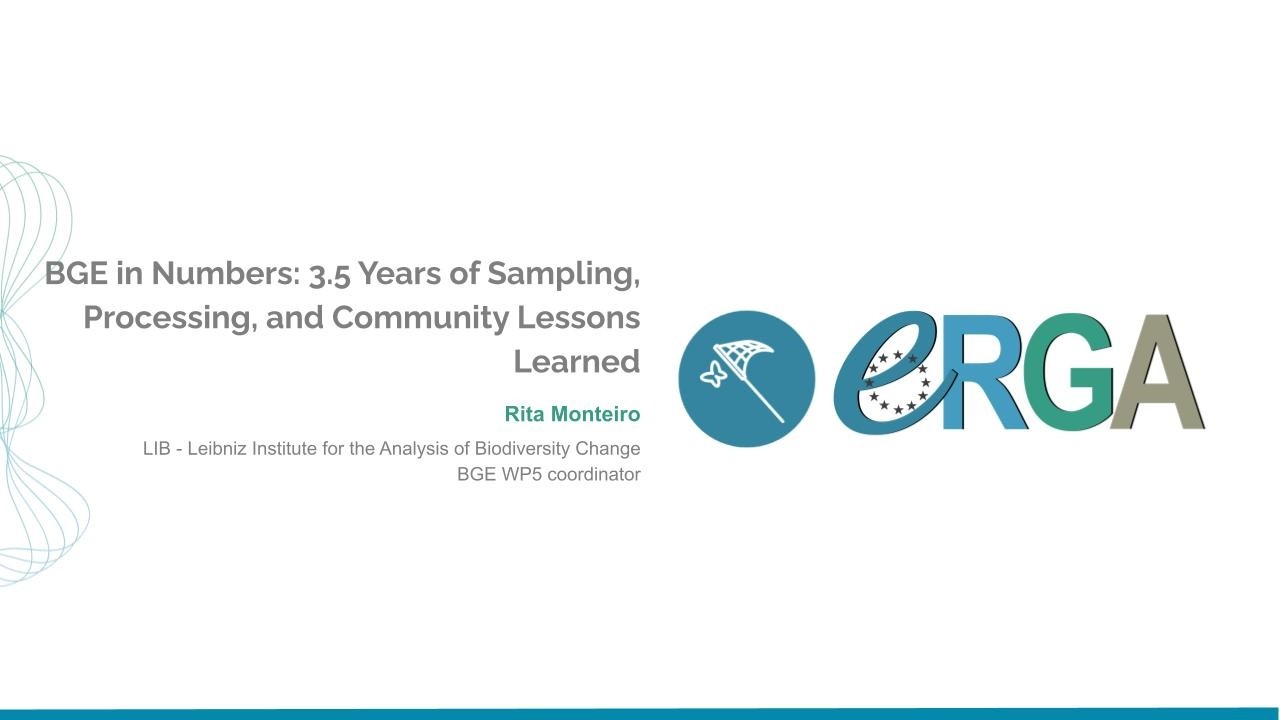 BGE in Numbers: 3.5 Years of Sampling, Processing, and Community Lessons Learned

Rita Monteiro

LIB - Leibniz Institute for the Analysis of Biodiversity Change
BGE WP5 coordinator

eRGA